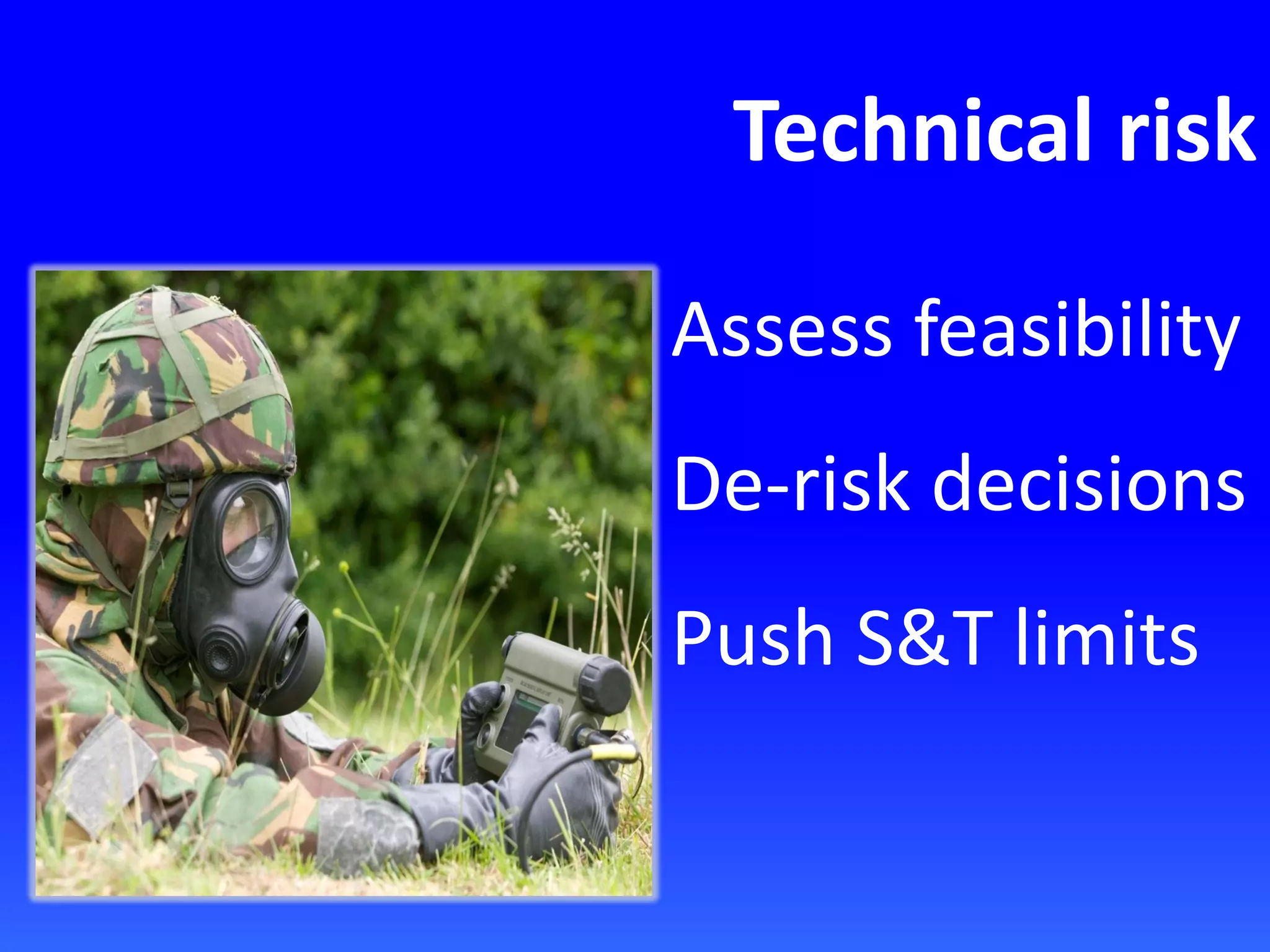 Technical risk

Assess feasibility

De-risk decisions

Push S&T limits